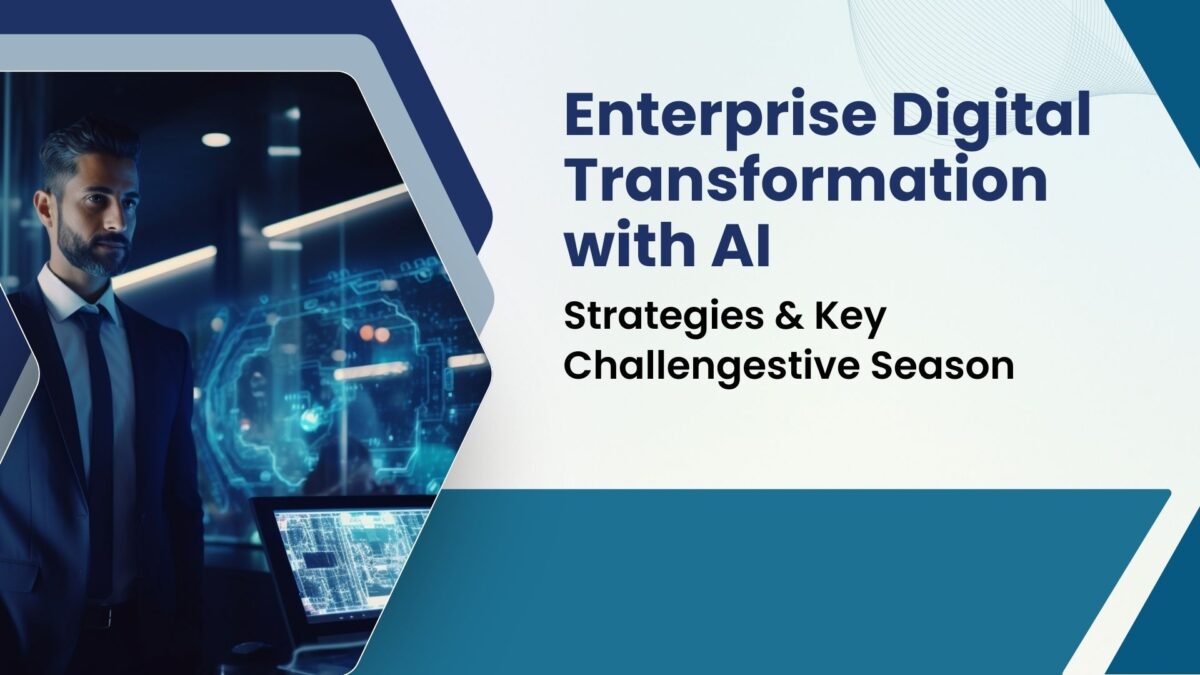 Enterprise Digital Transformation with AI

Strategies & Key Challengestive Season